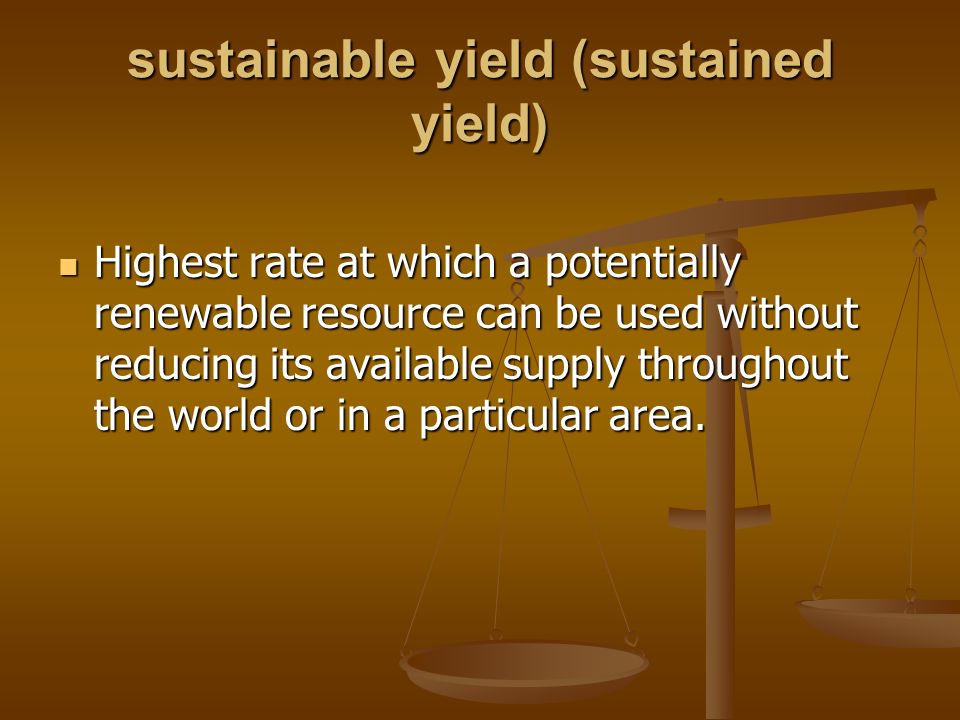 sustainable yield (sustained yield)

Highest rate at which a potentially renewable resource can be used without reducing its available supply throughout the world or in a particular area.